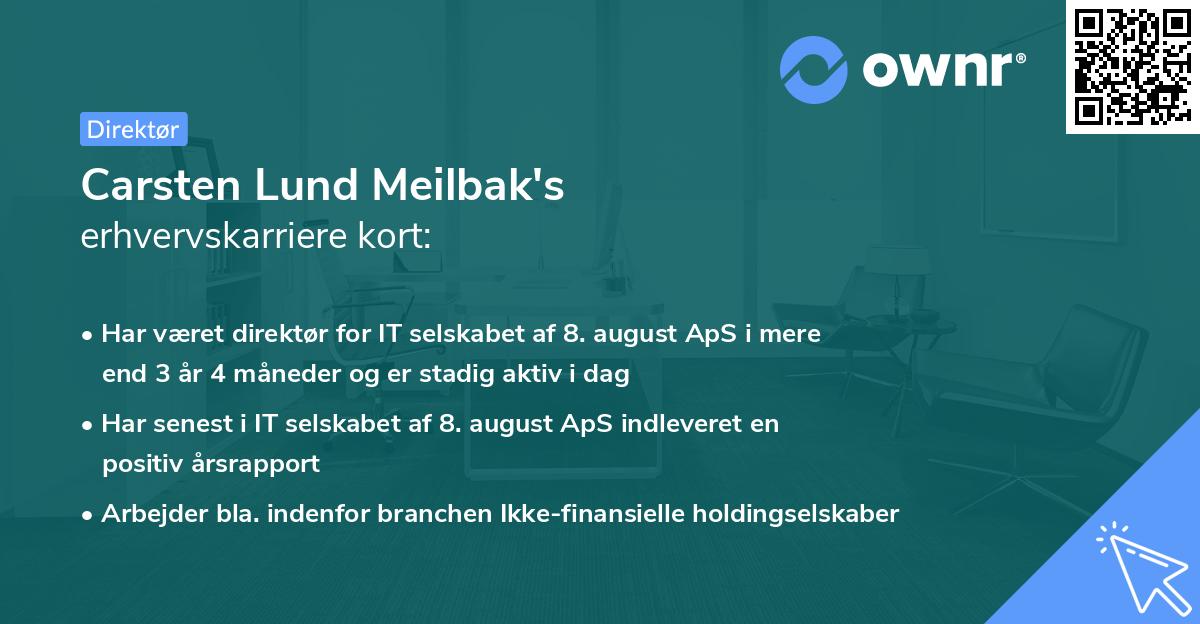 ownr®

Direktør

Carsten Lund Meilbak's
erhvervskarriere kort:

• Har været direktør for IT selskabet af 8. august ApS i mere end 3 år 4 måneder og er stadig aktiv i dag

• Har senest i IT selskabet af 8. august ApS indleveret en positiv årsrapport

• Arbejder bla. indenfor branchen Ikke-finansielle holdingselskaber